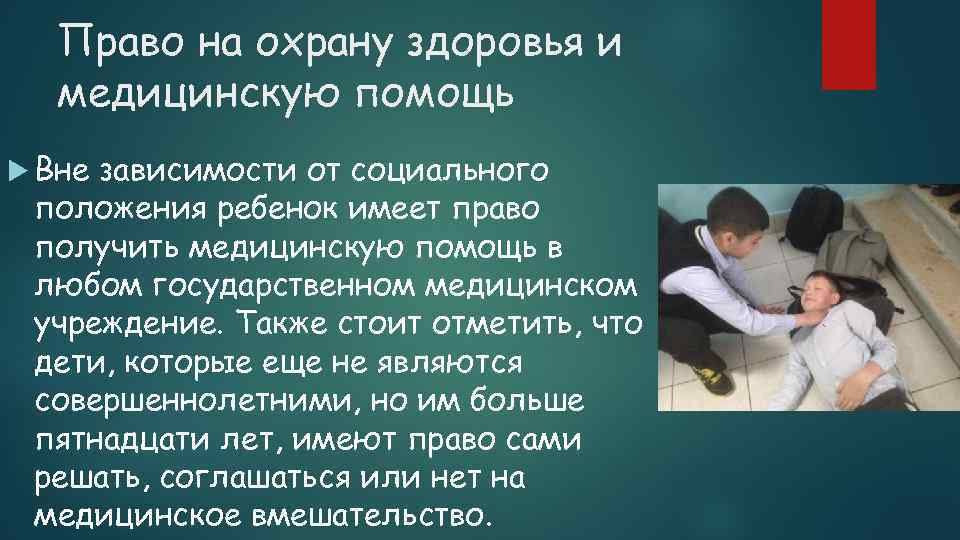 Право на охрану здоровья и медицинскую помощь

Вне зависимости от социального положения ребенок имеет право получить медицинскую помощь в любом государственном медицинском учреждение. Также стоит отметить, что дети, которые еще не являются совершеннолетними, но им больше пятнадцати лет, имеют право сами решать, соглашаться или нет на медицинское вмешательство.